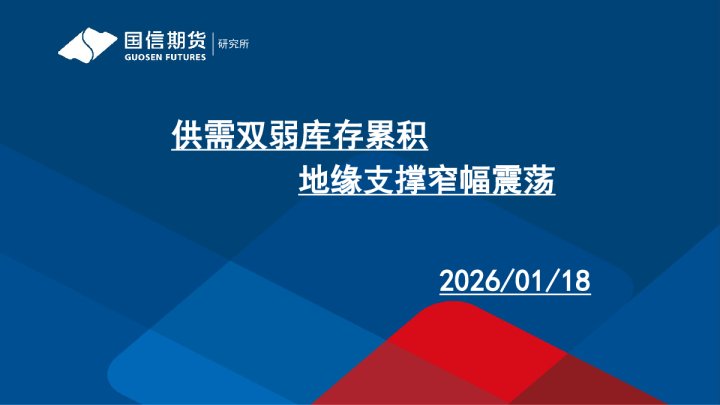 国信期货
GUOSEN FUTURES
研究所

供需双弱库存累积
地缘支撑窄幅震荡

2026/01/18